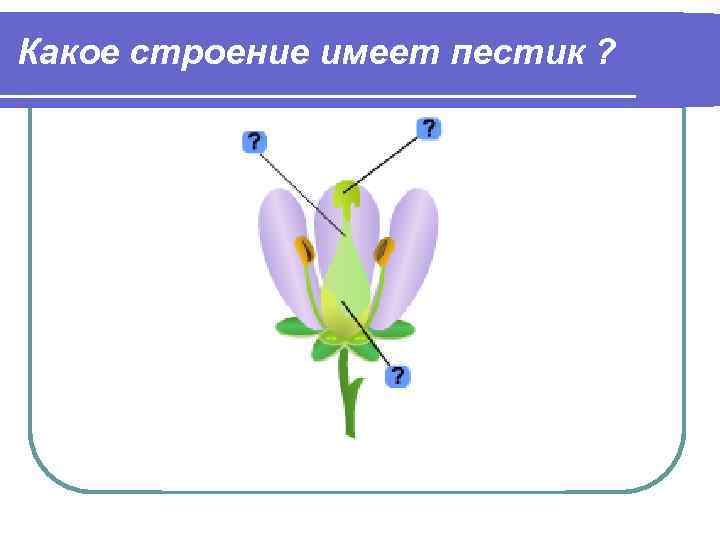 Какое строение имеет пестик ?

?

?

?